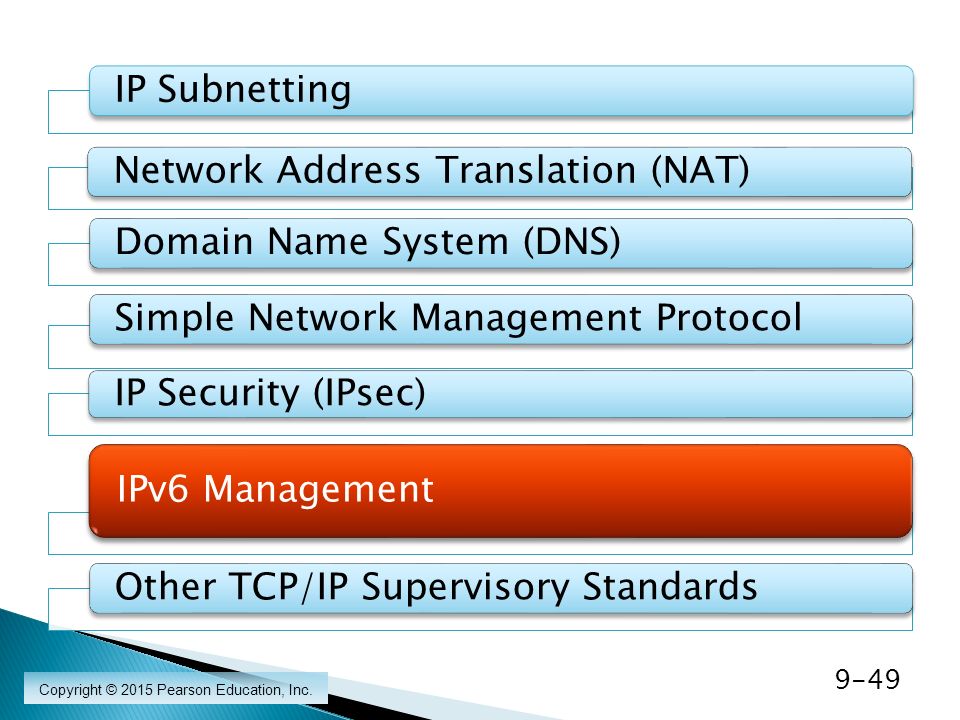 IP Subnetting

Network Address Translation (NAT)

Domain Name System (DNS)

Simple Network Management Protocol

IP Security (IPsec)

IPv6 Management

Other TCP/IP Supervisory Standards

Copyright © 2015 Pearson Education, Inc.

9-49